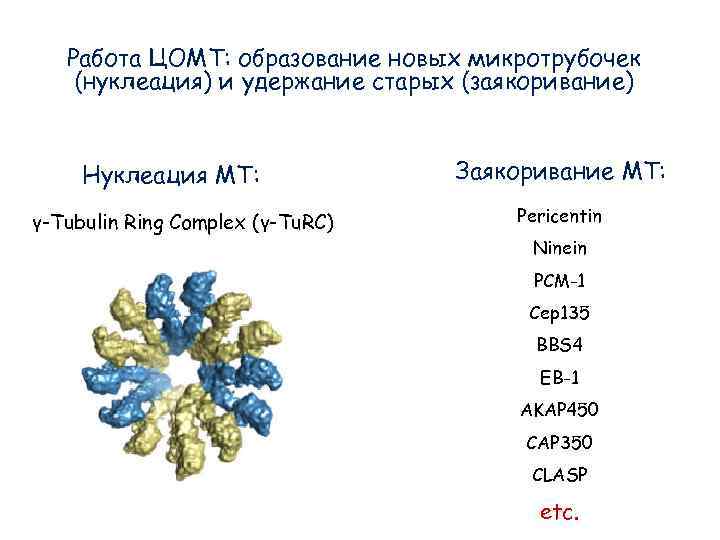 Работа ЦОМТ: образование новых микротрубочек (нуклеация) и удержание старых (заякоривание)

Нуклеация МТ:

γ-Tubulin Ring Complex (γ-TuRC)

Заякоривание МТ:

Pericentin

Ninein

PCM-1

Cep135

BBS4

EB-1

AKAP450

CAP350

CLASP

etc.